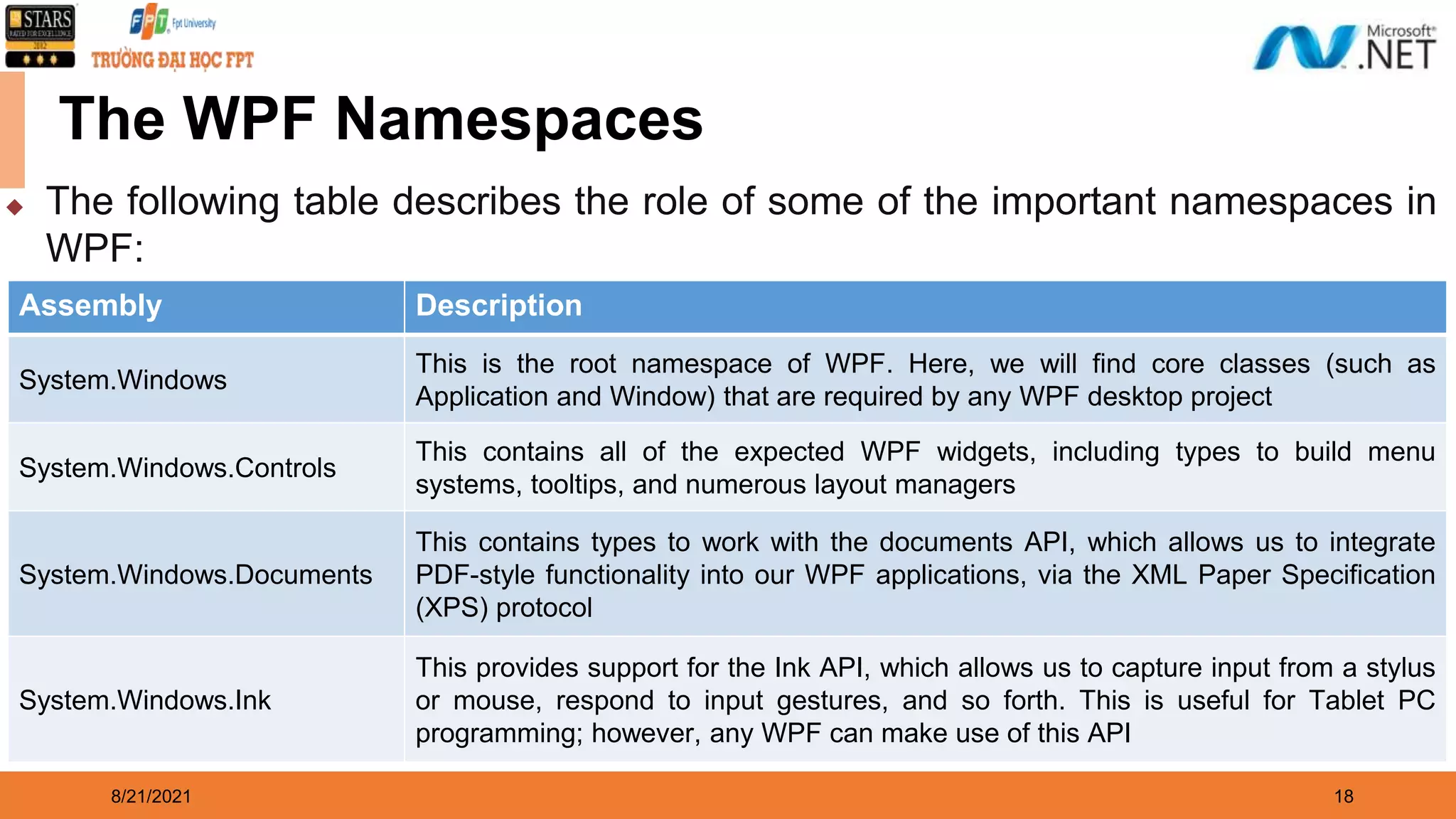 STARS RATED FOR EXCELLENCE 2012

FPT Fpt University

TRƯỜNG ĐẠI HỌC FPT

Microsoft® .NET

The WPF Namespaces

The following table describes the role of some of the important namespaces in WPF:

| Assembly | Description |
|---|---|
| System.Windows | This is the root namespace of WPF. Here, we will find core classes (such as Application and Window) that are required by any WPF desktop project |
| System.Windows.Controls | This contains all of the expected WPF widgets, including types to build menu systems, tooltips, and numerous layout managers |
| System.Windows.Documents | This contains types to work with the documents API, which allows us to integrate PDF-style functionality into our WPF applications, via the XML Paper Specification (XPS) protocol |
| System.Windows.Ink | This provides support for the Ink API, which allows us to capture input from a stylus or mouse, respond to input gestures, and so forth. This is useful for Tablet PC programming; however, any WPF can make use of this API |

8/21/2021

18